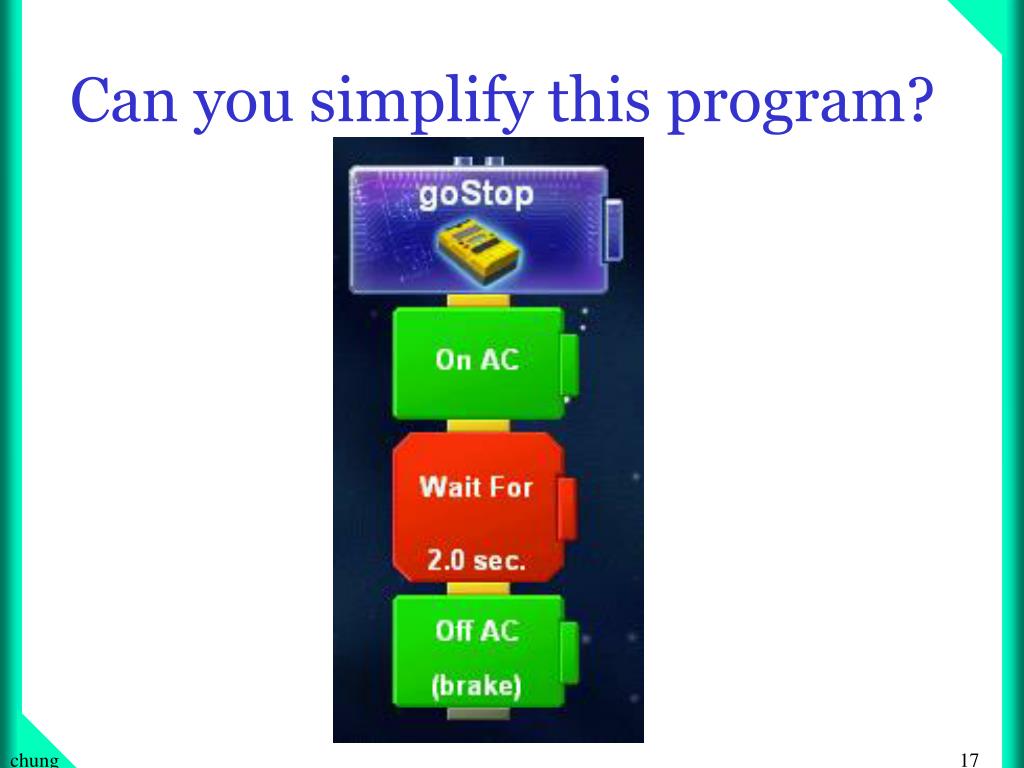 Can you simplify this program?

goStop

On AC

Wait For
2.0 sec.

Off AC
(brake)

chung

17